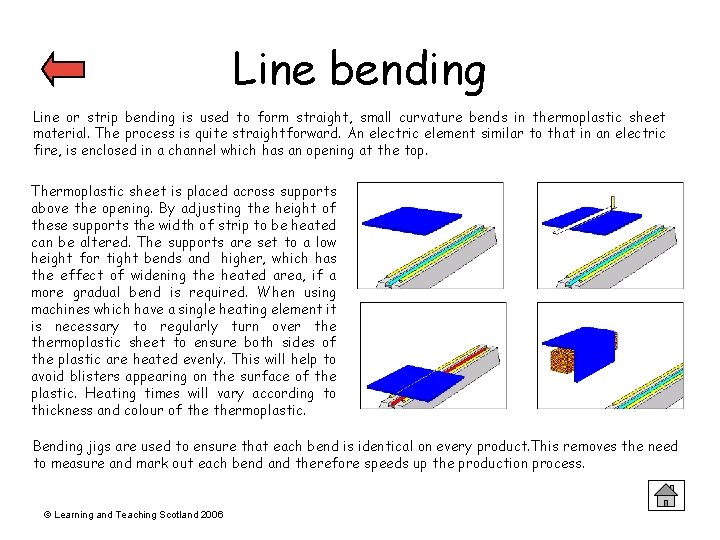 Line bending

Line or strip bending is used to form straight, small curvature bends in thermoplastic sheet material. The process is quite straightforward. An electric element similar to that in an electric fire, is enclosed in a channel which has an opening at the top.

Thermoplastic sheet is placed across supports above the opening. By adjusting the height of these supports the width of strip to be heated can be altered. The supports are set to a low height for tight bends and higher, which has the effect of widening the heated area, if a more gradual bend is required. When using machines which have a single heating element it is necessary to regularly turn over the thermoplastic sheet to ensure both sides of the plastic are heated evenly. This will help to avoid blisters appearing on the surface of the plastic. Heating times will vary according to thickness and colour of the thermoplastic.

Bending jigs are used to ensure that each bend is identical on every product.This removes the need to measure and mark out each bend and therefore speeds up the production process.

© Learning and Teaching Scotland 2006